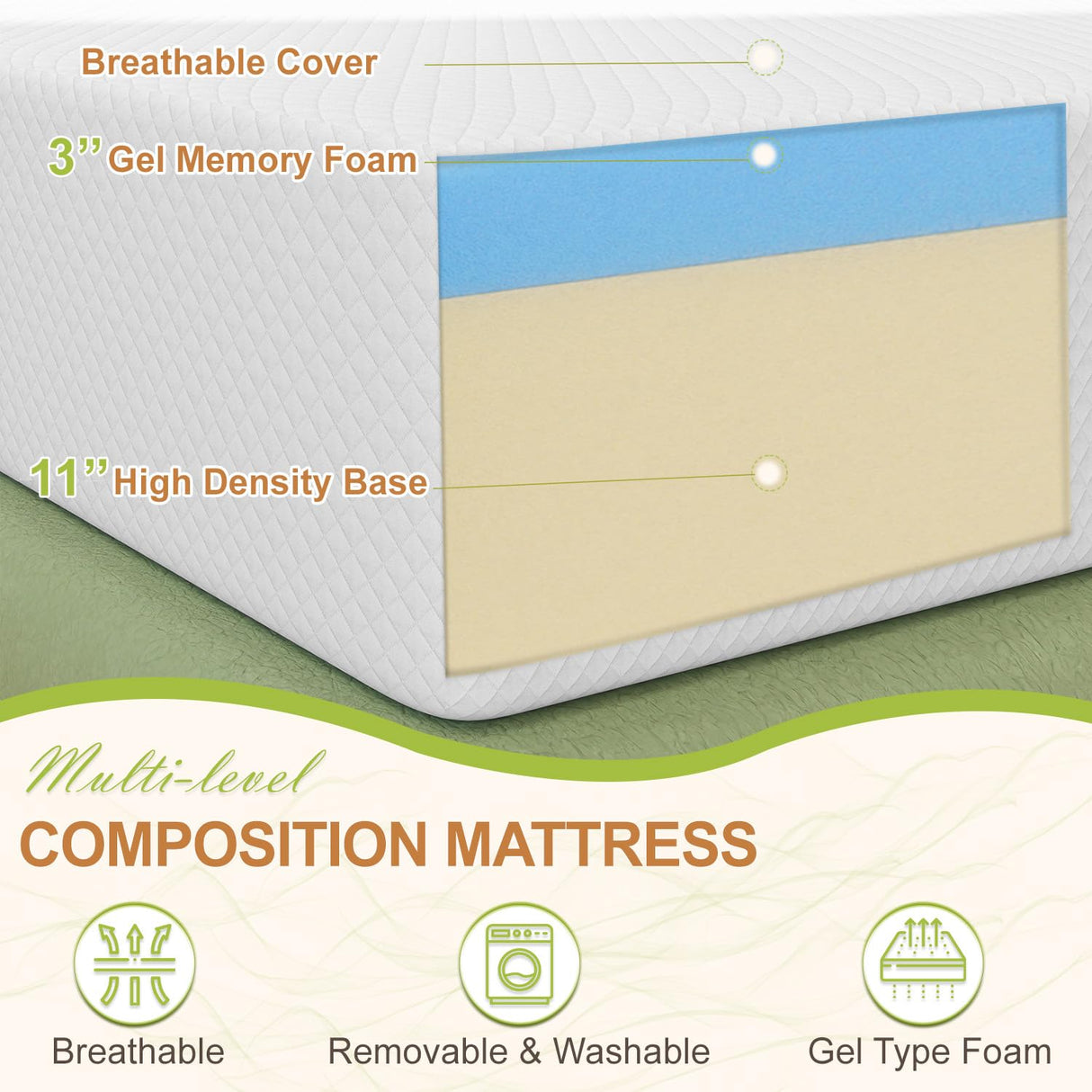 Breathable Cover

3” Gel Memory Foam

11” High Density Base

Multi-level

COMPOSITION MATTRESS

Breathable

Removable & Washable

Gel Type Foam